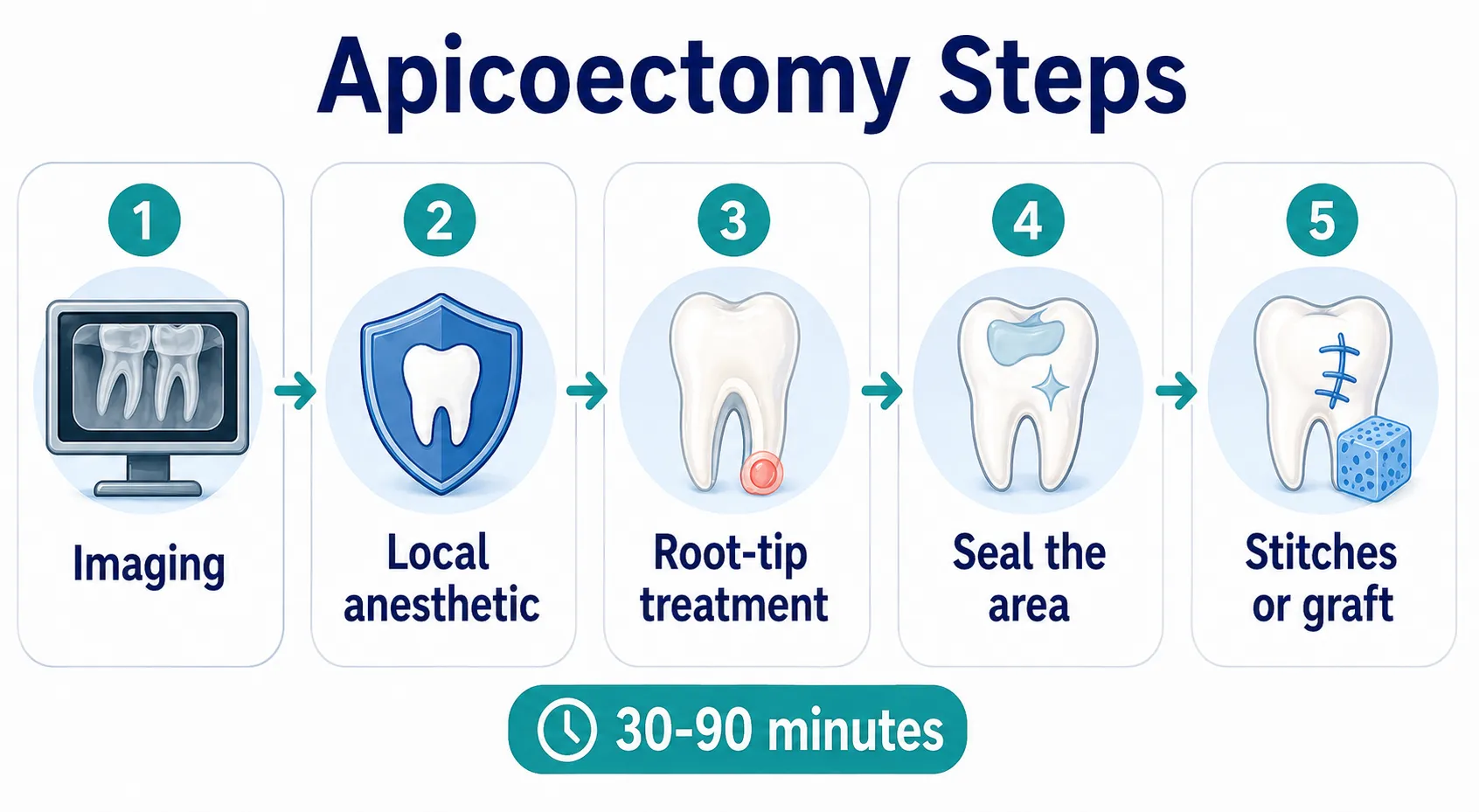 Apicoectomy Steps

1
Imaging

2
Local anesthetic

3
Root-tip treatment

4
Seal the area

5
Stitches or graft

30-90 minutes